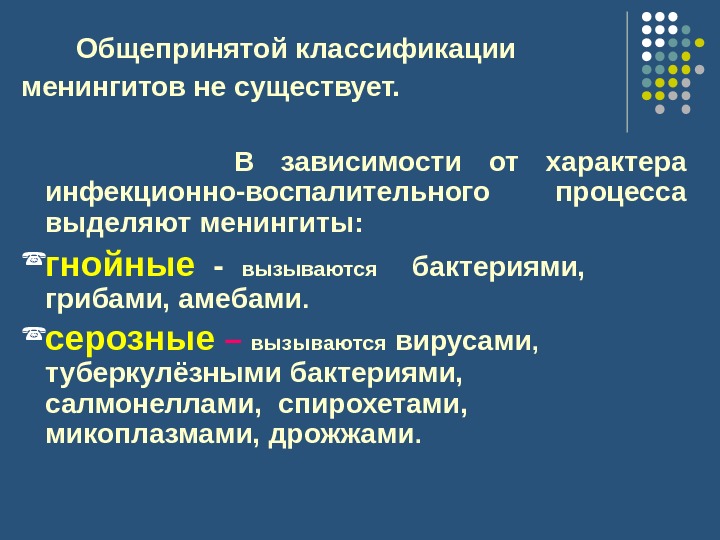 Общепринятой классификации менингитов не существует.

В зависимости от характера инфекционно-воспалительного процесса выделяют менингиты:

гнойные - вызываются бактериями, грибами, амебами.

серозные – вызываются вирусами, туберкулёзными бактериями, салмонеллами, спирохетами, микоплазмами, дрожжами.